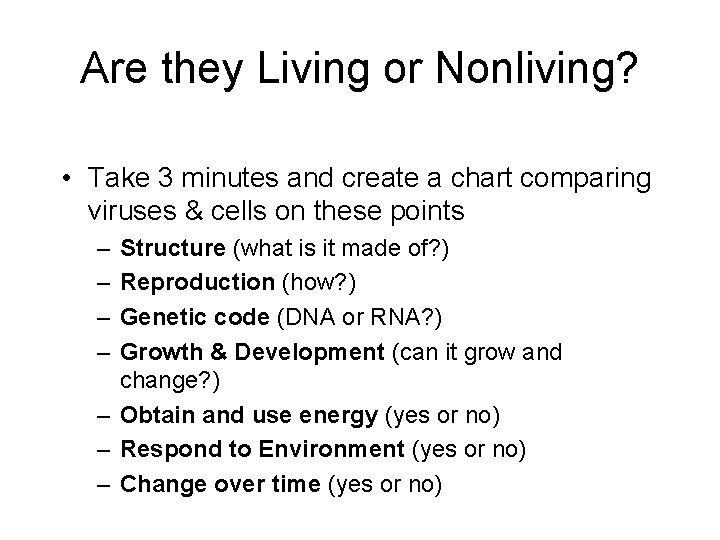 Are they Living or Nonliving?

• Take 3 minutes and create a chart comparing viruses & cells on these points
– Structure (what is it made of?)
– Reproduction (how?)
– Genetic code (DNA or RNA?)
– Growth & Development (can it grow and change?)
– Obtain and use energy (yes or no)
– Respond to Environment (yes or no)
– Change over time (yes or no)